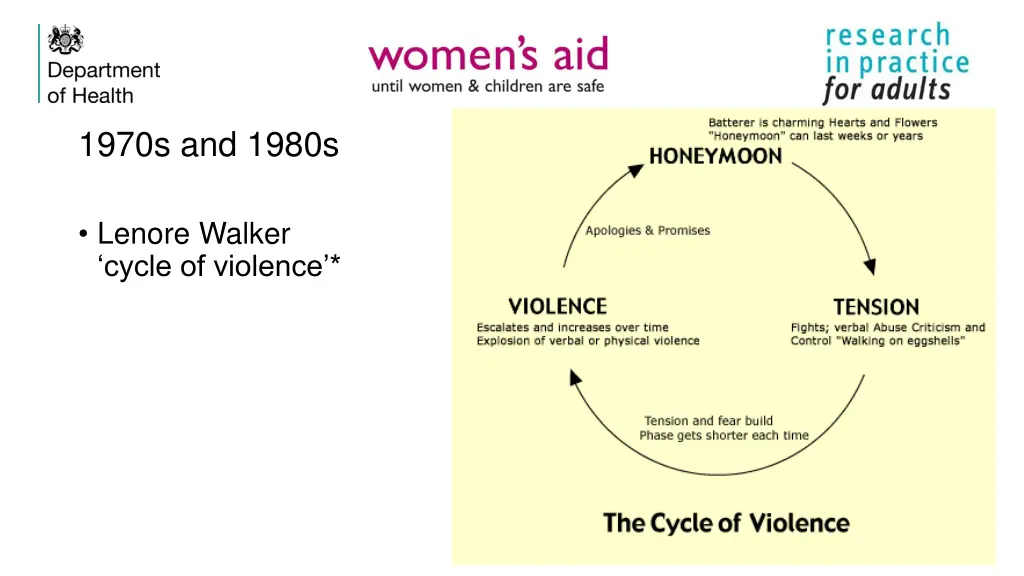 Department of Health

women's aid
until women & children are safe

research in practice for adults

1970s and 1980s

• Lenore Walker 'cycle of violence'*

Batterer is charming Hearts and Flowers "Honeymoon" can last weeks or years
HONEYMOON

Apologies & Promises

VIOLENCE
Escalates and increases over time
Explosion of verbal or physical violence

TENSION
Fights; verbal Abuse Criticism and Control "Walking on eggshells"

Tension and fear build
Phase gets shorter each time

The Cycle of Violence